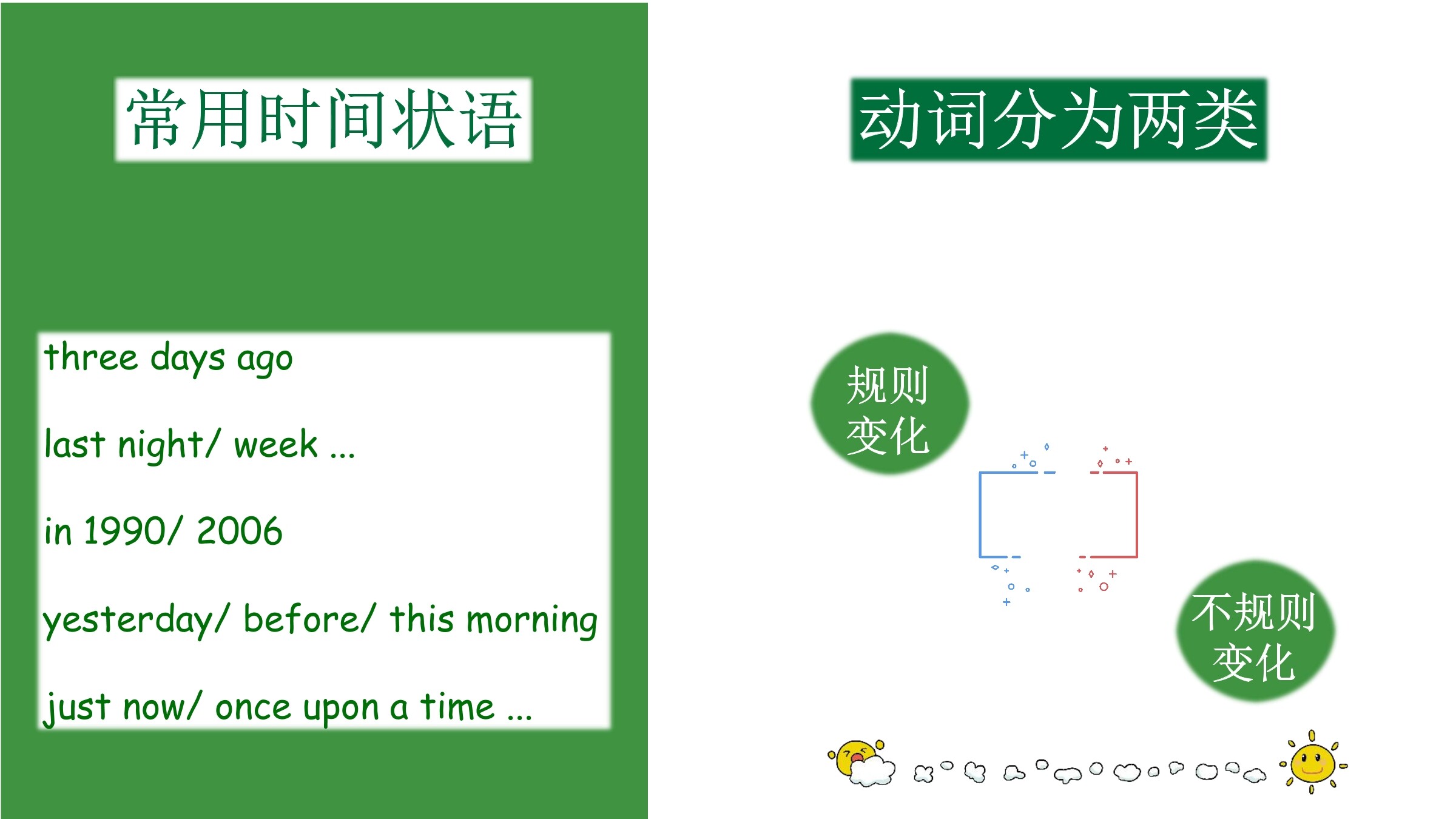 常用时间状语

three days ago

last night/ week ...

in 1990/ 2006

yesterday/ before/ this morning

just now/ once upon a time ...

动词分为两类

规则变化

不规则变化